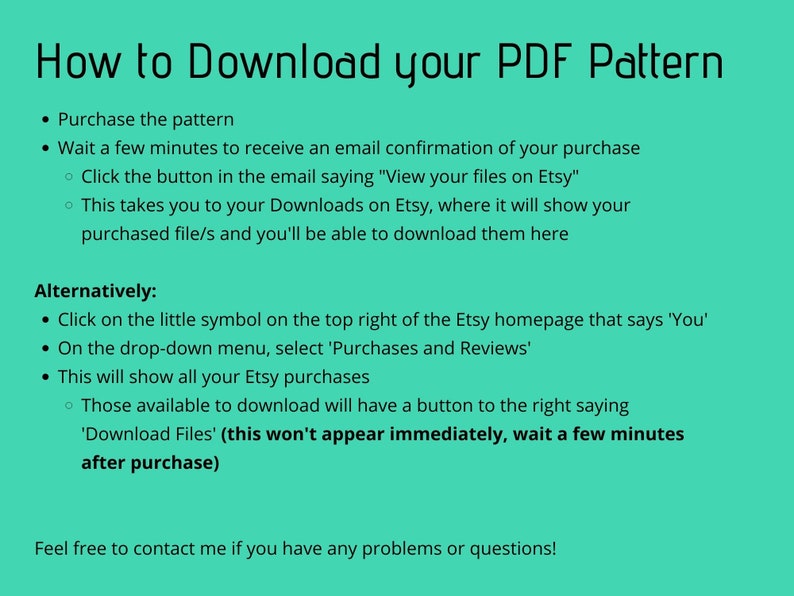 How to Download your PDF Pattern

- Purchase the pattern
- Wait a few minutes to receive an email confirmation of your purchase
  - Click the button in the email saying "View your files on Etsy"
  - This takes you to your Downloads on Etsy, where it will show your purchased file/s and you'll be able to download them here

**Alternatively:**
- Click on the little symbol on the top right of the Etsy homepage that says 'You'
- On the drop-down menu, select 'Purchases and Reviews'
- This will show all your Etsy purchases
  - Those available to download will have a button to the right saying 'Download Files' **(this won't appear immediately, wait a few minutes after purchase)**

Feel free to contact me if you have any problems or questions!